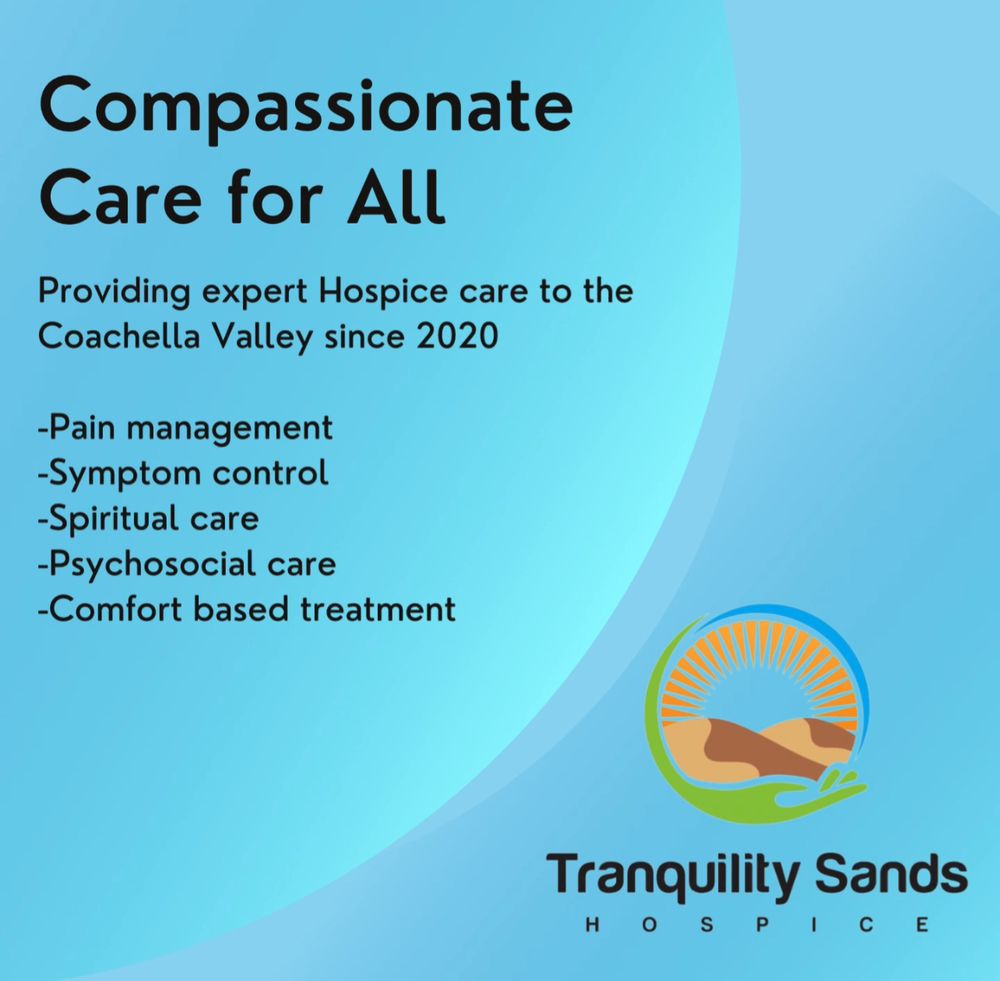 Compassionate Care for All

Providing expert Hospice care to the Coachella Valley since 2020

-Pain management
-Symptom control
-Spiritual care
-Psychosocial care
-Comfort based treatment

Tranquility Sands
HOSPICE